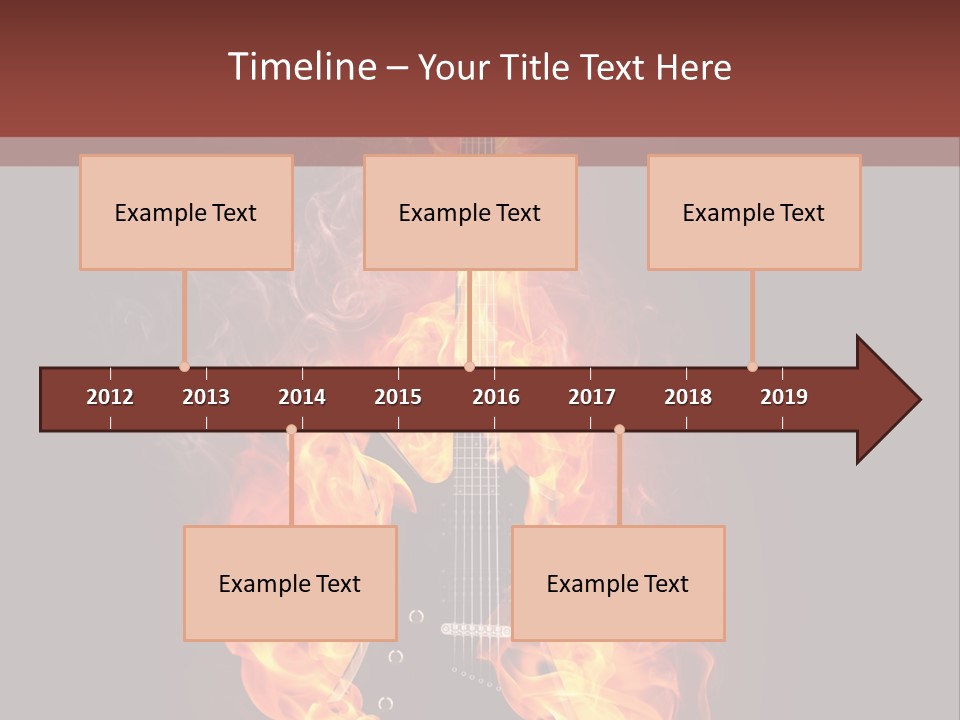 Timeline – Your Title Text Here

Example Text

Example Text

Example Text

2012 2013 2014 2015 2016 2017 2018 2019

Example Text

Example Text